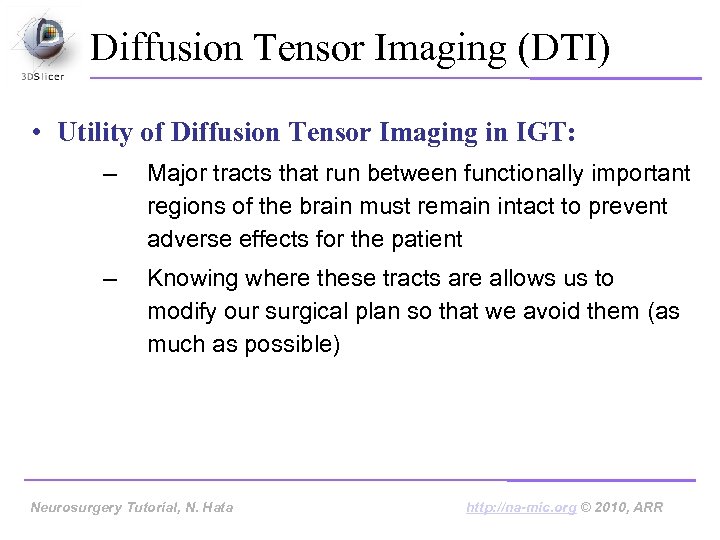 3DSlicer

Diffusion Tensor Imaging (DTI)

• Utility of Diffusion Tensor Imaging in IGT:

– Major tracts that run between functionally important regions of the brain must remain intact to prevent adverse effects for the patient

– Knowing where these tracts are allows us to modify our surgical plan so that we avoid them (as much as possible)

Neurosurgery Tutorial, N. Hata

http://na-mic.org © 2010, ARR